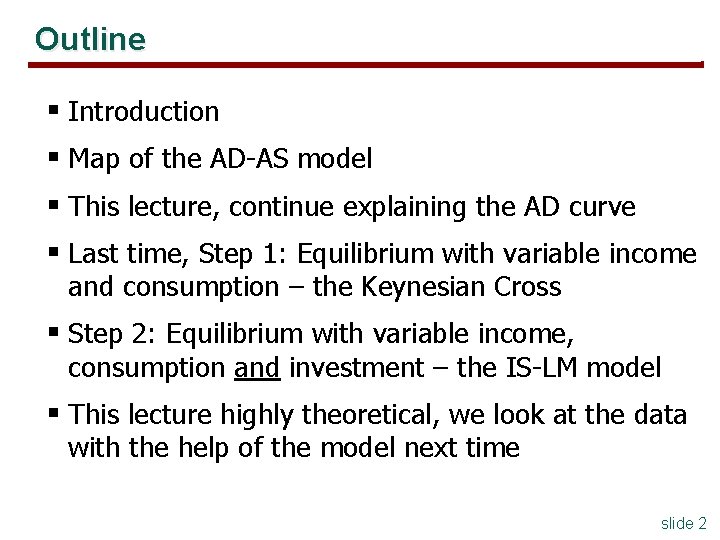 Outline

▪ Introduction

▪ Map of the AD-AS model

▪ This lecture, continue explaining the AD curve

▪ Last time, Step 1: Equilibrium with variable income and consumption – the Keynesian Cross

▪ Step 2: Equilibrium with variable income, consumption and investment – the IS-LM model

▪ This lecture highly theoretical, we look at the data with the help of the model next time

slide 2